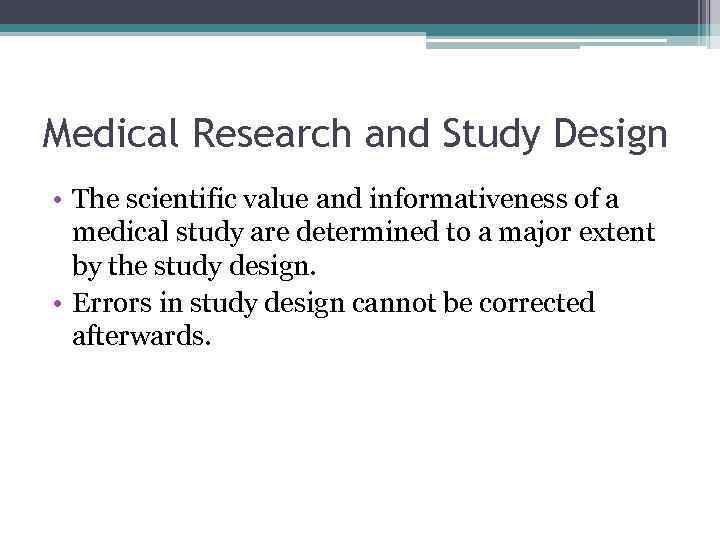 Medical Research and Study Design

• The scientific value and informativeness of a medical study are determined to a major extent by the study design.
• Errors in study design cannot be corrected afterwards.